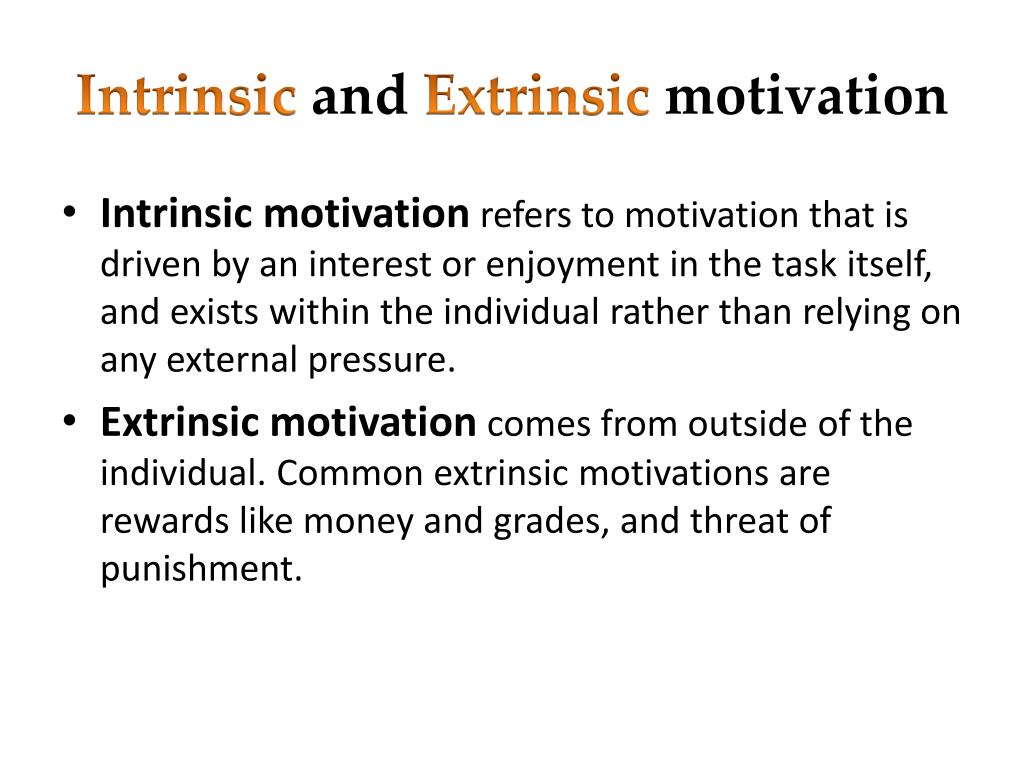 Intrinsic and Extrinsic motivation

• Intrinsic motivation refers to motivation that is driven by an interest or enjoyment in the task itself, and exists within the individual rather than relying on any external pressure.

• Extrinsic motivation comes from outside of the individual. Common extrinsic motivations are rewards like money and grades, and threat of punishment.